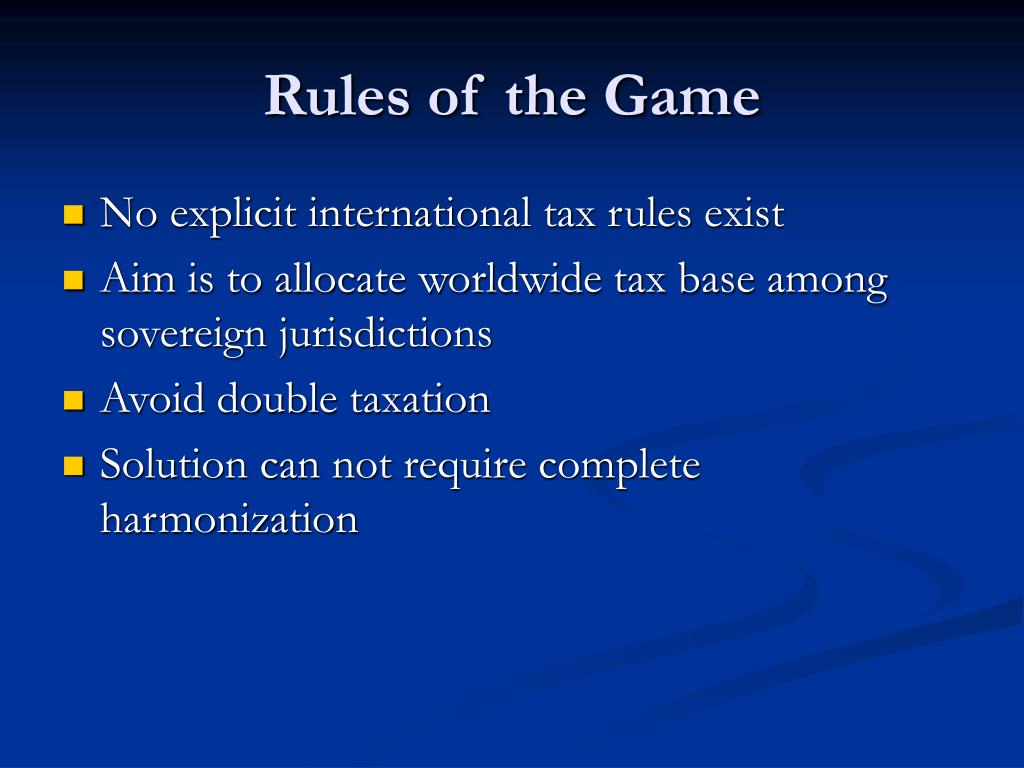 Rules of the Game

- No explicit international tax rules exist
- Aim is to allocate worldwide tax base among sovereign jurisdictions
- Avoid double taxation
- Solution can not require complete harmonization